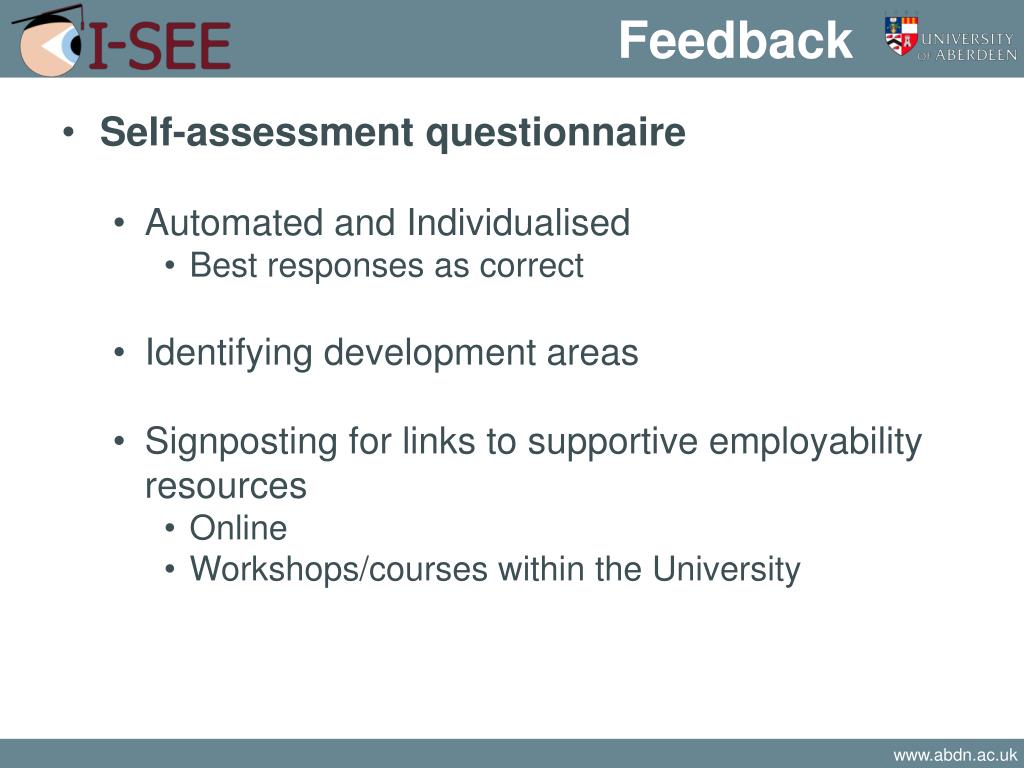 I-SEE

Feedback

UNIVERSITY OF ABERDEEN

• Self-assessment questionnaire

• Automated and Individualised
• Best responses as correct

• Identifying development areas

• Signposting for links to supportive employability resources
• Online
• Workshops/courses within the University

www.abdn.ac.uk